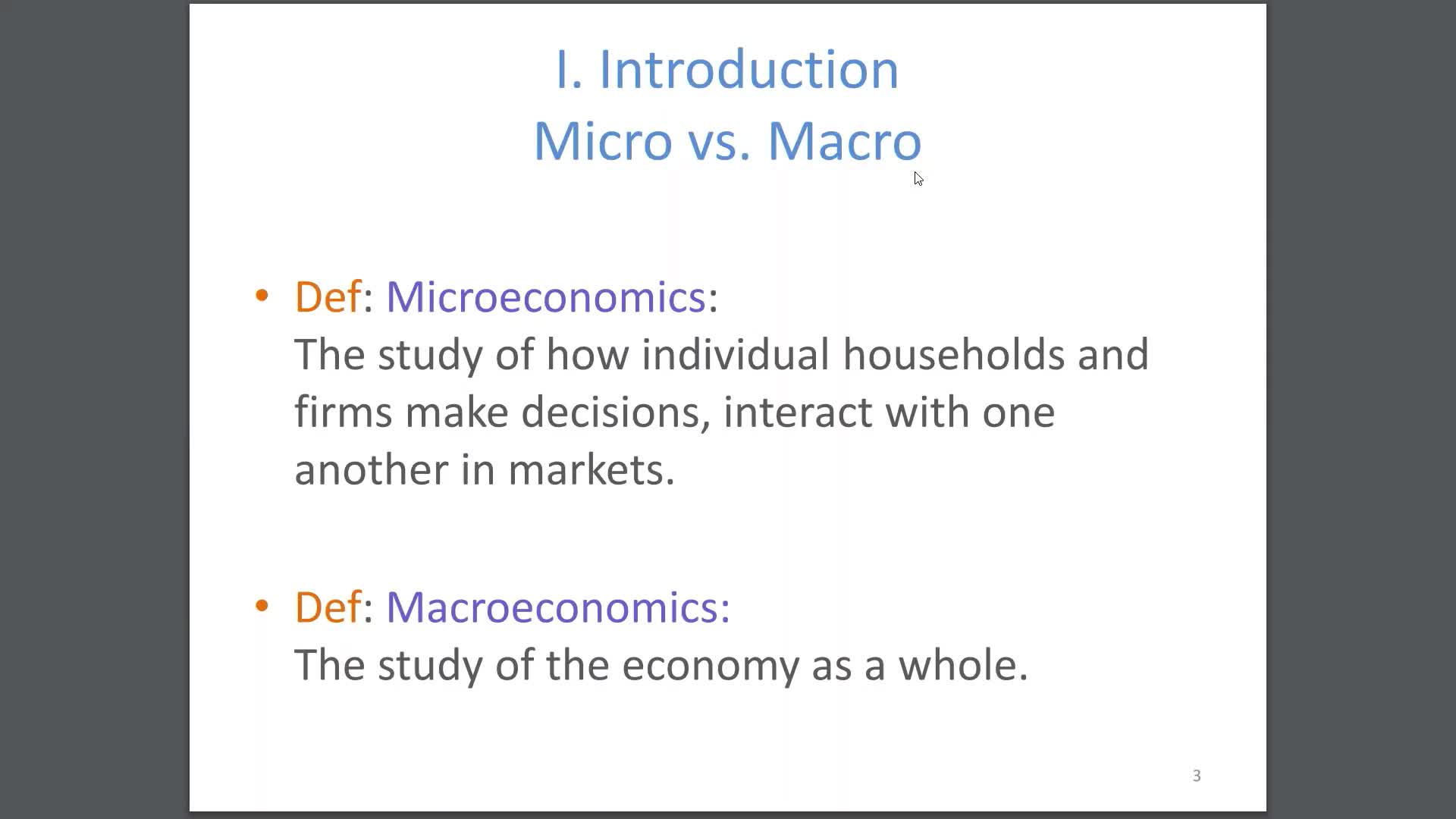 I. Introduction
Micro vs. Macro

• Def: Microeconomics:
The study of how individual households and firms make decisions, interact with one another in markets.

• Def: Macroeconomics:
The study of the economy as a whole.

3